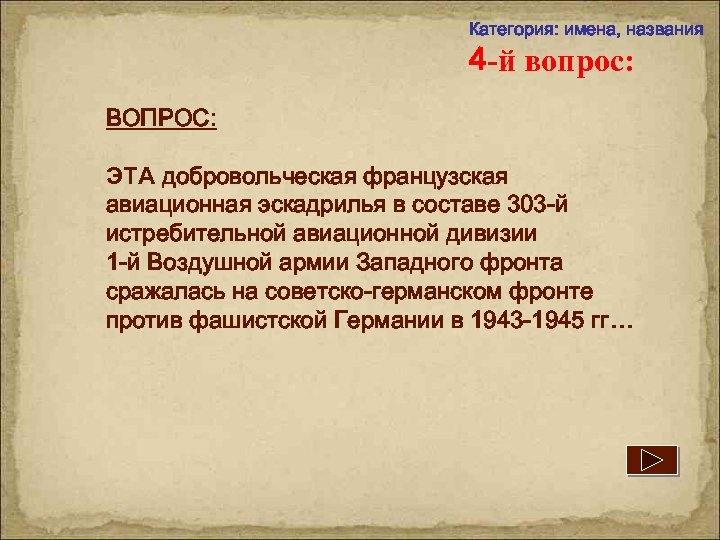 Категория: имена, названия
4-й вопрос:

ВОПРОС:

ЭТА добровольческая французская авиационная эскадрилья в составе 303-й истребительной авиационной дивизии 1-й Воздушной армии Западного фронта сражалась на советско-германском фронте против фашистской Германии в 1943-1945 гг…